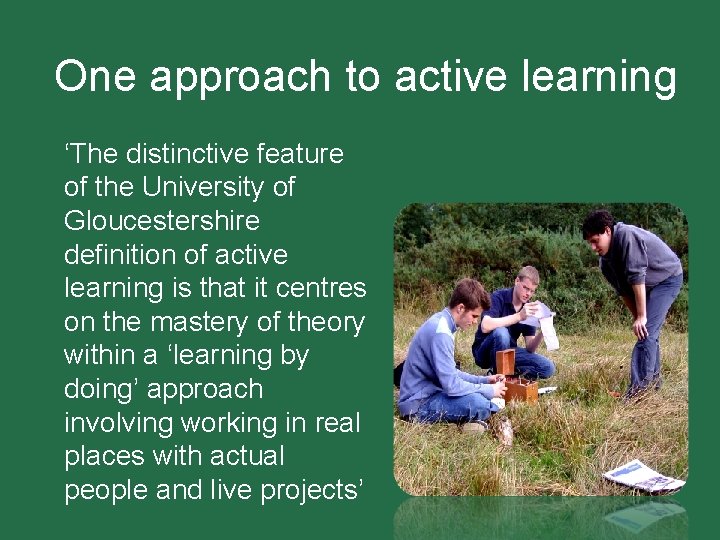 One approach to active learning

‘The distinctive feature of the University of Gloucestershire definition of active learning is that it centres on the mastery of theory within a ‘learning by doing’ approach involving working in real places with actual people and live projects’